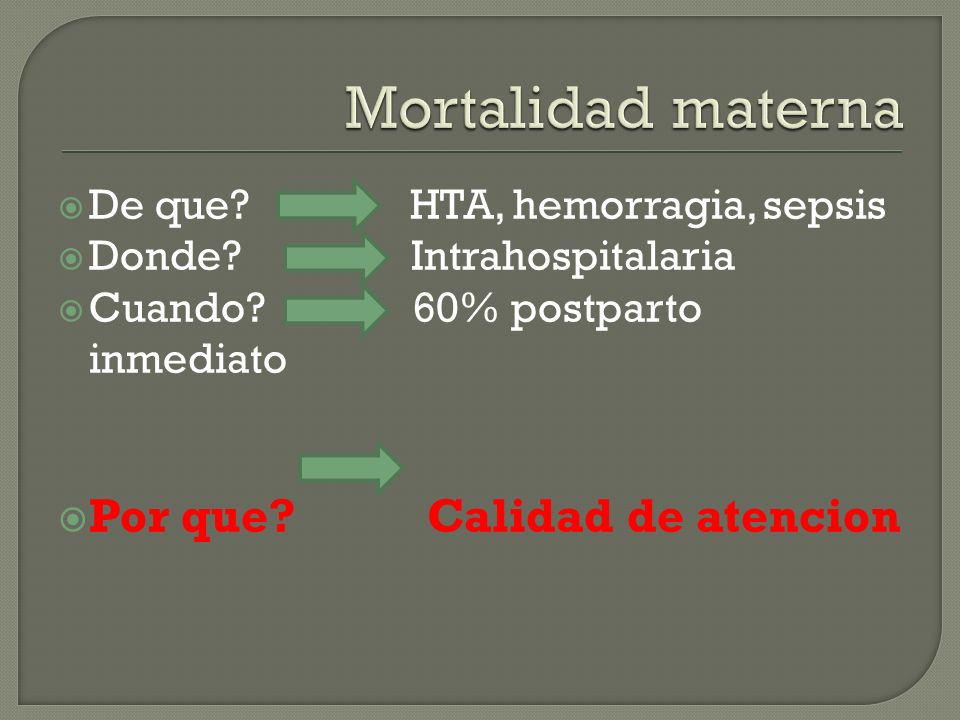 Mortalidad materna

De que? HTA, hemorragia, sepsis
Donde? Intrahospitalaria
Cuando? 60% postparto inmediato

Por que? Calidad de atencion